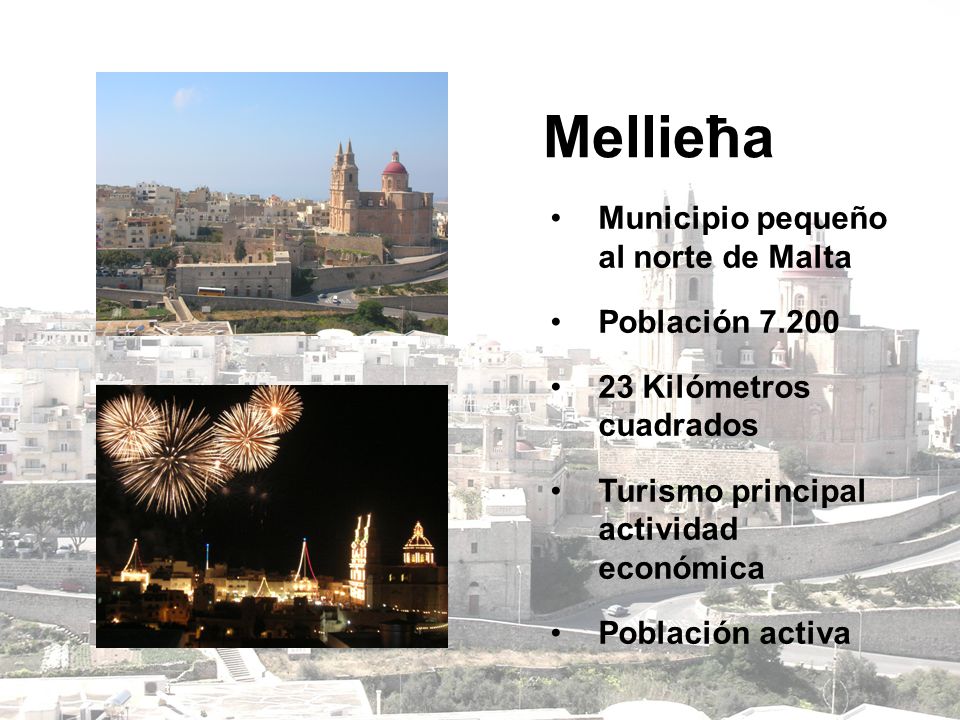 Mellieħa

• Municipio pequeño al norte de Malta

• Población 7.200

• 23 Kilómetros cuadrados

• Turismo principal actividad económica

• Población activa